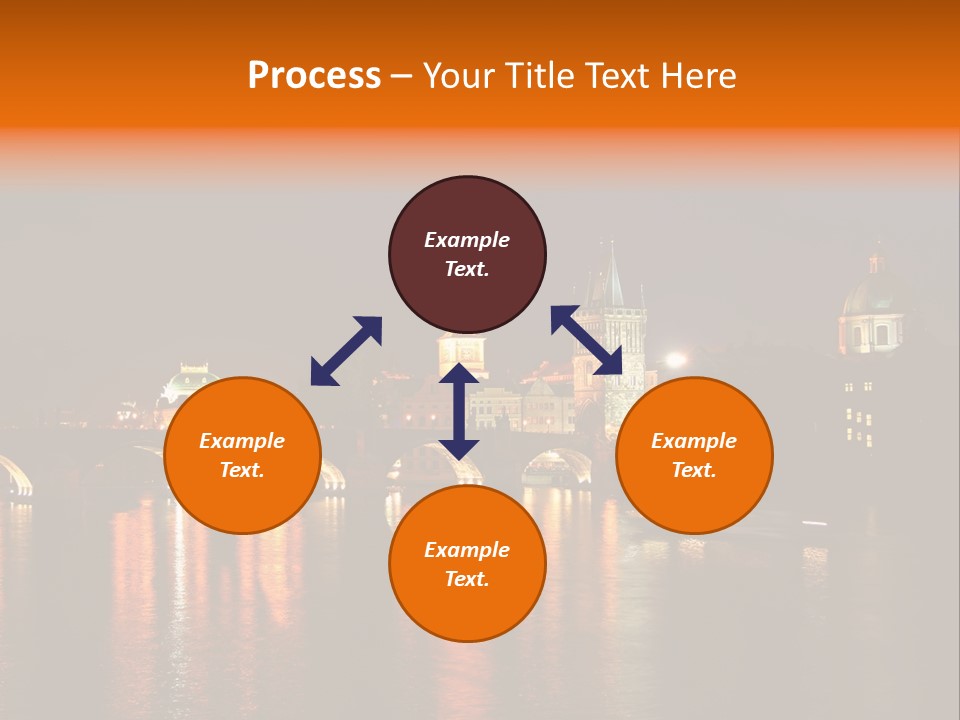 Process – Your Title Text Here

Example Text.

Example Text.

Example Text.

Example Text.